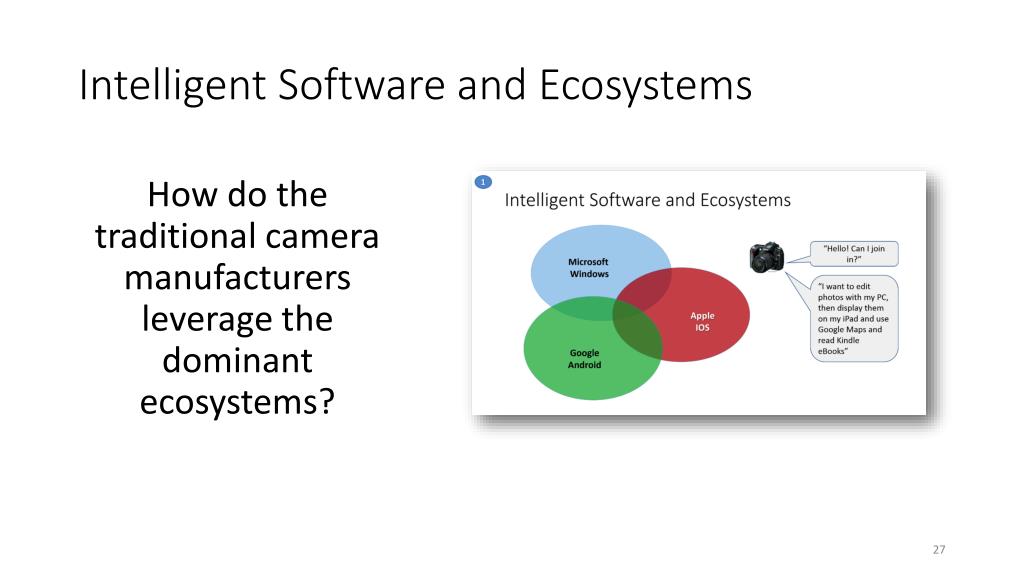 Intelligent Software and Ecosystems

How do the traditional camera manufacturers leverage the dominant ecosystems?

1

Intelligent Software and Ecosystems

Microsoft Windows

Apple IOS

Google Android

"Hello! Can I join in?"

"I want to edit photos with my PC, then display them on my iPad and use Google Maps and read Kindle eBooks"

27